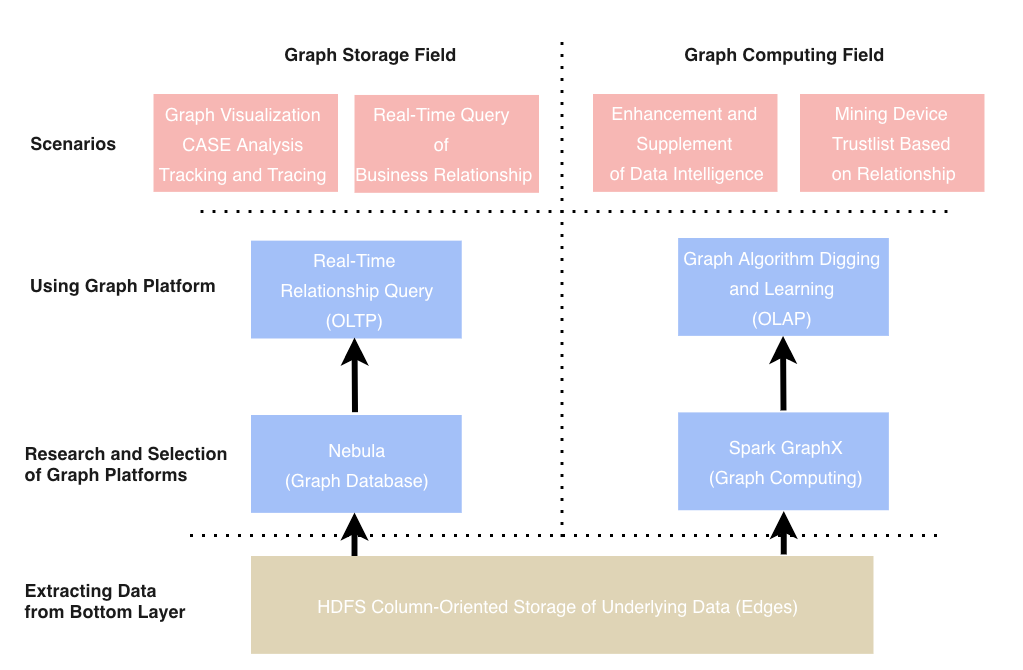 Graph Storage Field

Graph Computing Field

Scenarios

Graph Visualization CASE Analysis Tracking and Tracing

Real-Time Query of Business Relationship

Enhancement and Supplement of Data Intelligence

Mining Device Trustlist Based on Relationship

Using Graph Platform

Real-Time Relationship Query (OLTP)

Graph Algorithm Digging and Learning (OLAP)

Research and Selection of Graph Platforms

Nebula (Graph Database)

Spark GraphX (Graph Computing)

Extracting Data from Bottom Layer

HDFS Column-Oriented Storage of Underlying Data (Edges)